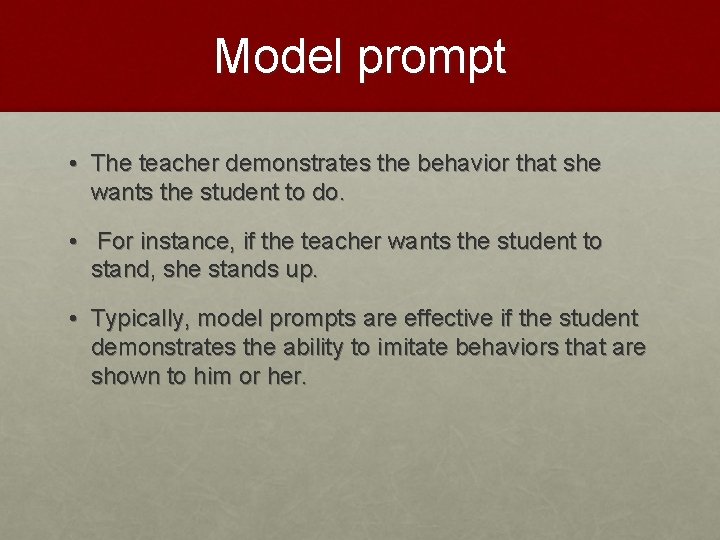 Model prompt

• The teacher demonstrates the behavior that she wants the student to do.

• For instance, if the teacher wants the student to stand, she stands up.

• Typically, model prompts are effective if the student demonstrates the ability to imitate behaviors that are shown to him or her.